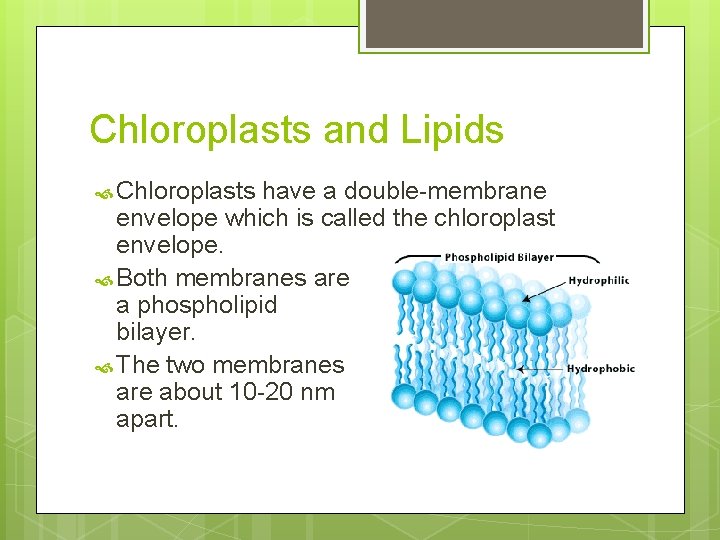 Chloroplasts and Lipids

Chloroplasts have a double-membrane envelope which is called the chloroplast envelope.

Both membranes are a phospholipid bilayer.

The two membranes are about 10-20 nm apart.

Phospholipid Bilayer

Hydrophilic

Hydrophobic